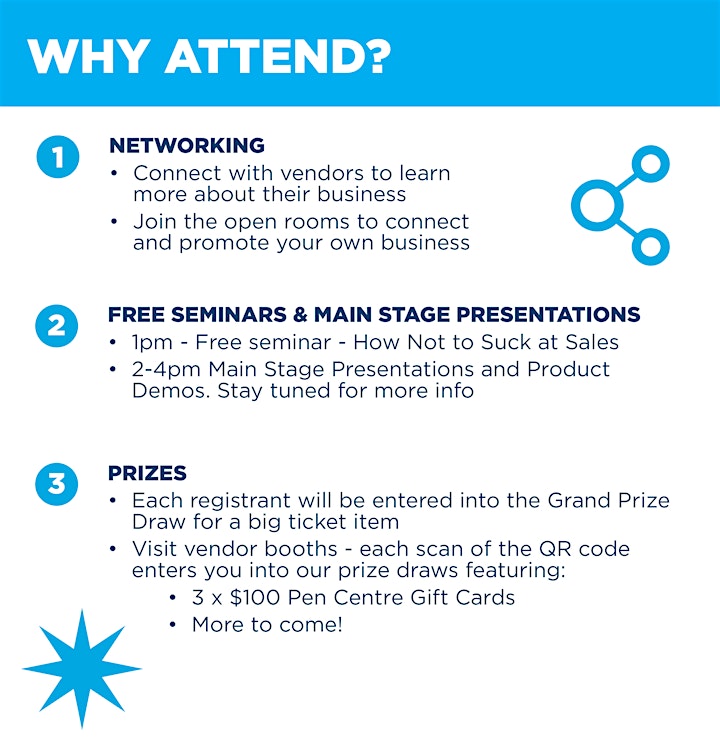 WHY ATTEND?

1 NETWORKING
• Connect with vendors to learn more about their business
• Join the open rooms to connect and promote your own business

2 FREE SEMINARS & MAIN STAGE PRESENTATIONS
• 1pm - Free seminar - How Not to Suck at Sales
• 2-4pm Main Stage Presentations and Product Demos. Stay tuned for more info

3 PRIZES
• Each registrant will be entered into the Grand Prize Draw for a big ticket item
• Visit vendor booths - each scan of the QR code enters you into our prize draws featuring:
  • 3 x \$100 Pen Centre Gift Cards
  • More to come!